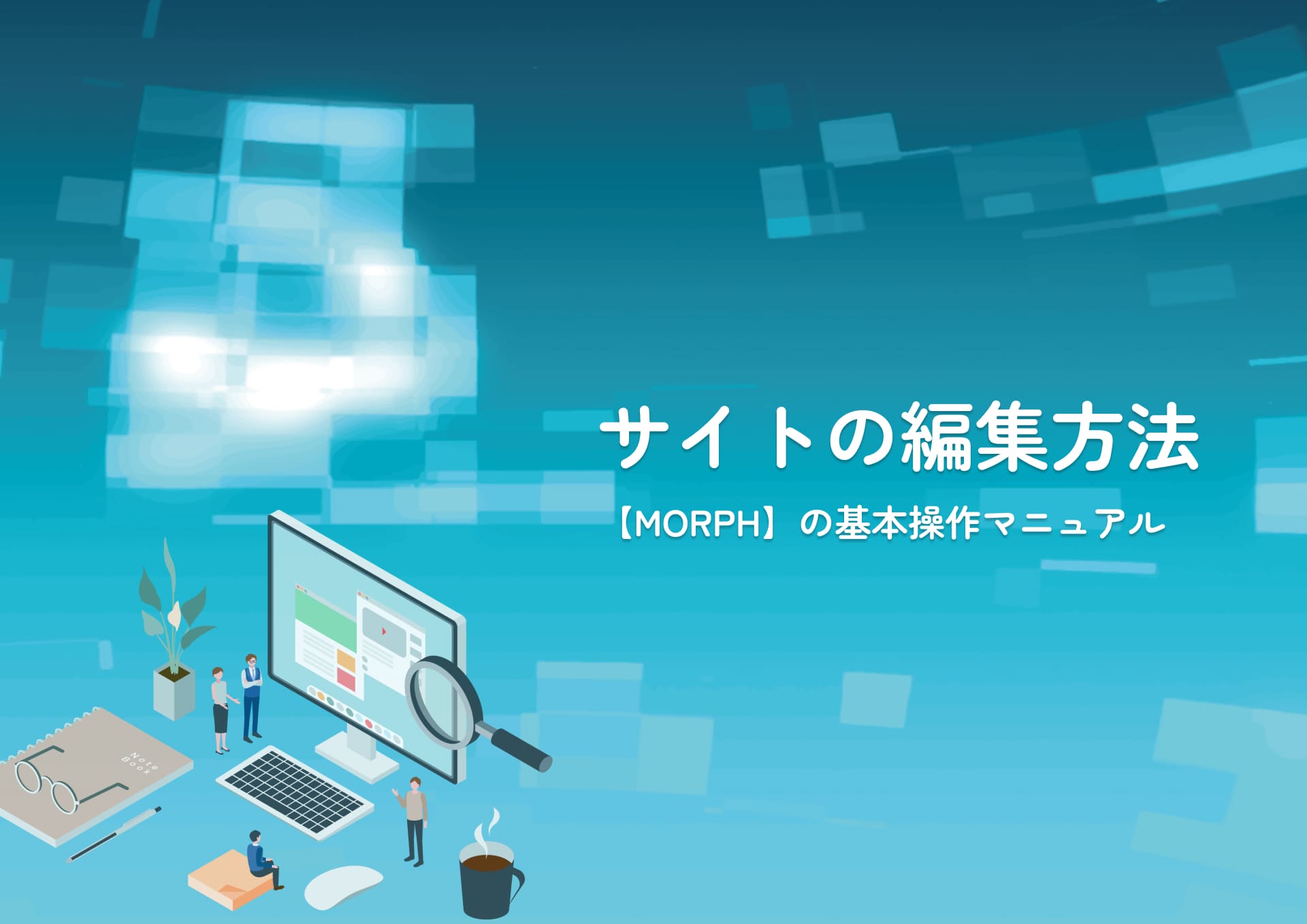 サイトの編集方法

【MORPH】の基本操作マニュアル

Note Book